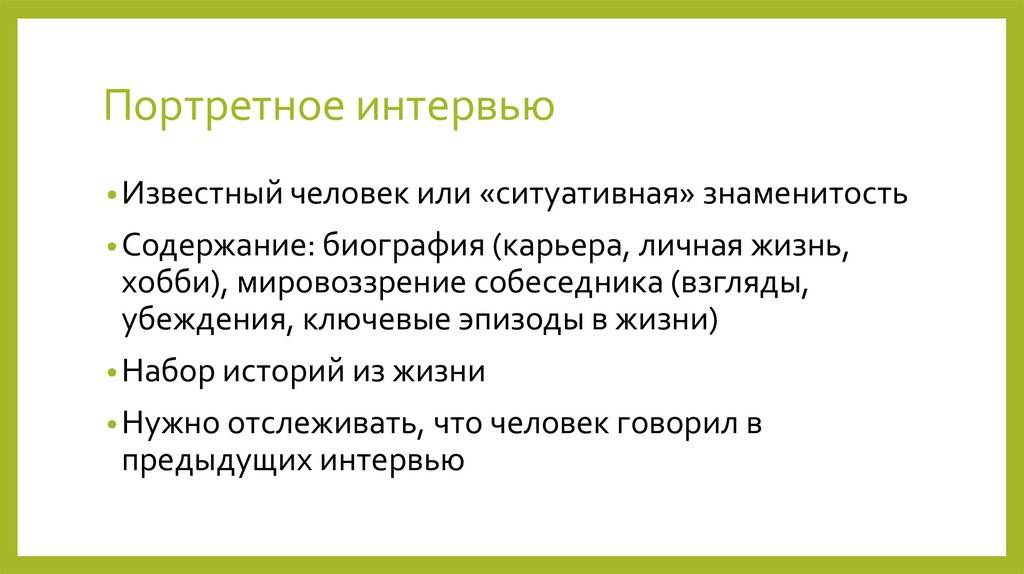 Портретное интервью

• Известный человек или «ситуативная» знаменитость

• Содержание: биография (карьера, личная жизнь, хобби), мировоззрение собеседника (взгляды, убеждения, ключевые эпизоды в жизни)

• Набор историй из жизни

• Нужно отслеживать, что человек говорил в предыдущих интервью